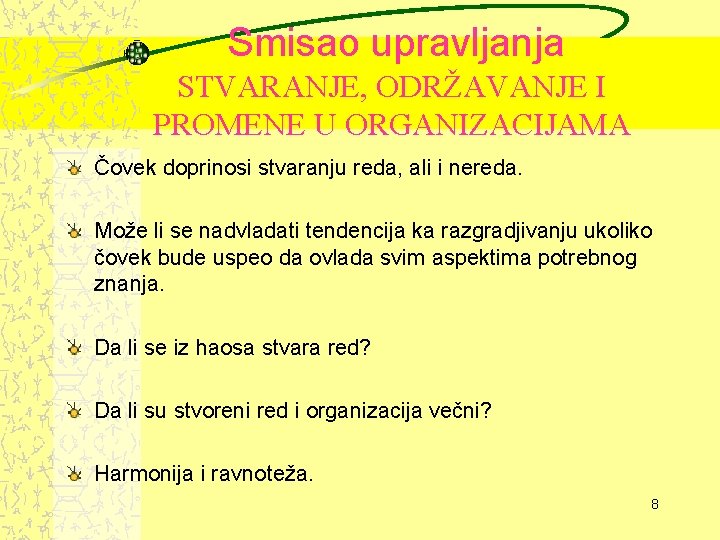 Smisao upravljanja
STVARANJE, ODRŽAVANJE I PROMENE U ORGANIZACIJAMA

Čovek doprinosi stvaranju reda, ali i nereda.

Može li se nadvladati tendencija ka razgradjivanju ukoliko čovek bude uspeo da ovlada svim aspektima potrebnog znanja.

Da li se iz haosa stvara red?

Da li su stvoreni red i organizacija večni?

Harmonija i ravnoteža.

8